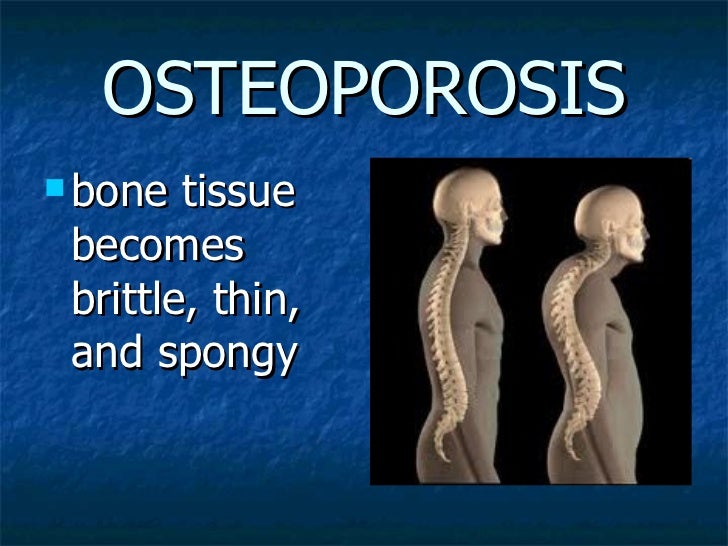 OSTEOPOROSIS

bone tissue becomes brittle, thin, and spongy